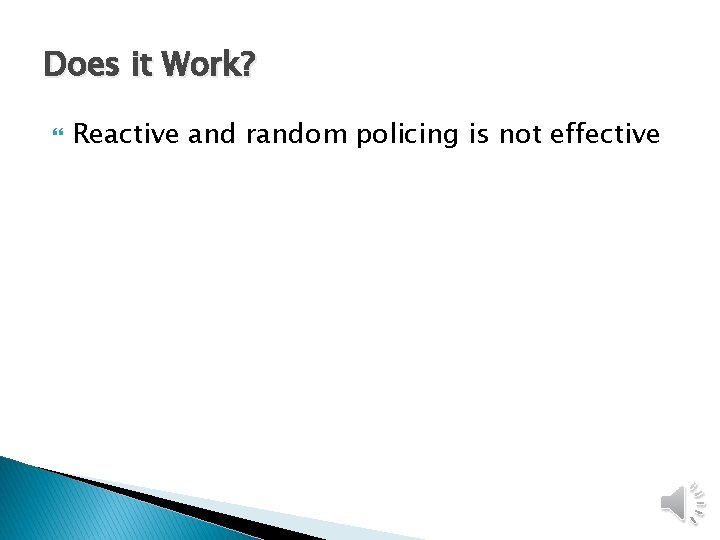 Does it Work?

Reactive and random policing is not effective